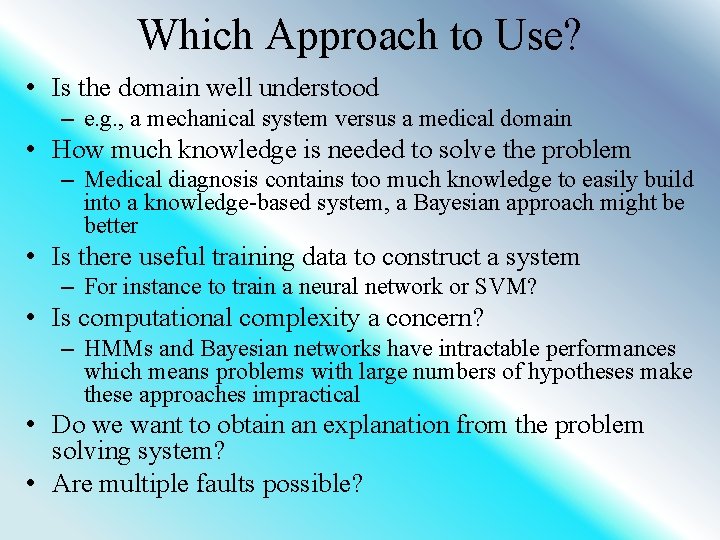 Which Approach to Use?

• Is the domain well understood
– e.g., a mechanical system versus a medical domain

• How much knowledge is needed to solve the problem
– Medical diagnosis contains too much knowledge to easily build into a knowledge-based system, a Bayesian approach might be better

• Is there useful training data to construct a system
– For instance to train a neural network or SVM?

• Is computational complexity a concern?
– HMMs and Bayesian networks have intractable performances which means problems with large numbers of hypotheses make these approaches impractical

• Do we want to obtain an explanation from the problem solving system?

• Are multiple faults possible?